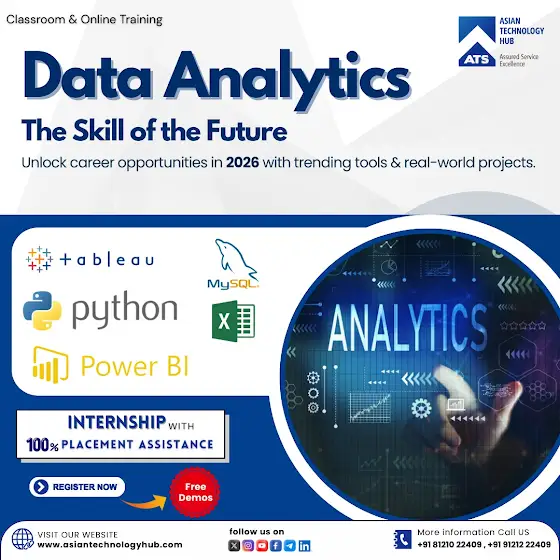 Classroom & Online Training

ASIAN TECHNOLOGY HUB
ATS
Assured Service Excellence

Data Analytics
The Skill of the Future
Unlock career opportunities in 2026 with trending tools & real-world projects.

tableau
python
Power BI
MySQL
X

ANALYTICS

INTERNSHIP WITH
100% PLACEMENT ASSISTANCE

REGISTER NOW

Free Demos

VISIT OUR WEBSITE
www.asiantechnologyhub.com

follow us on

More information Call US
+91 81210 22409 , +91 91212 22409